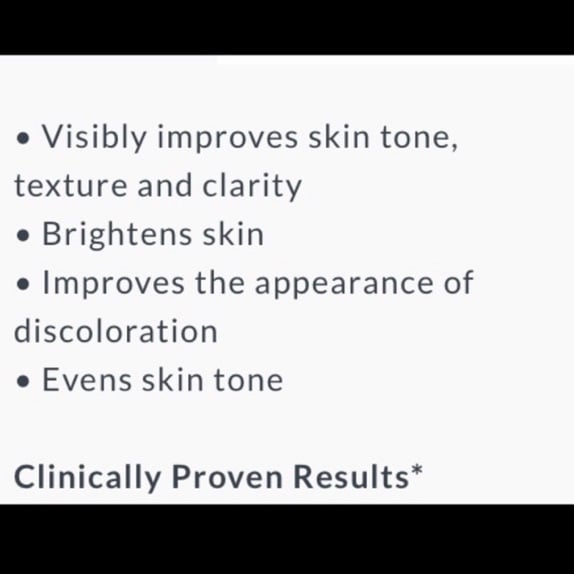 • Visibly improves skin tone, texture and clarity
• Brightens skin
• Improves the appearance of discoloration
• Evens skin tone

Clinically Proven Results*